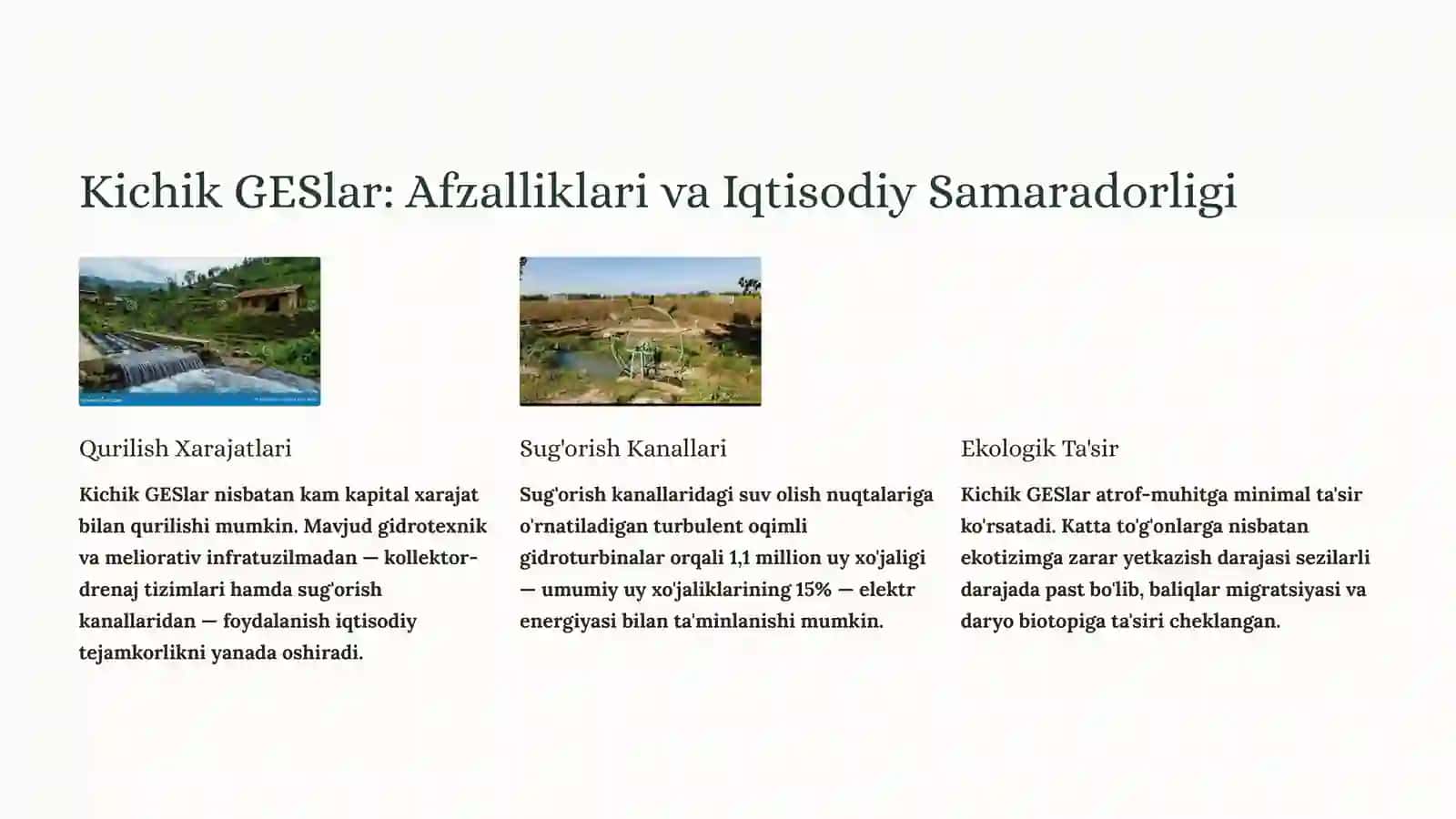 Kichik GESlar: Afzalliklari va Iqtisodiy Samaradorligi

Qurilish Xarajatlari

Kichik GESlar nisbatan kam kapital xarajat bilan qurilishi mumkin. Mavjud gidrotexnik va meliorativ infratuzilmadan — kollektor-drenaj tizimlari hamda sug'orish kanallaridan — foydalanish iqtisodiy tejamkorlikni yanada oshiradi.

Sug'orish Kanallari

Sug'orish kanallaridagi suv olish nuqtalariga o'rnatiladigan turbulent oqimli gidroturbinalar orqali 1,1 million uy xo'jaligi — umumiy uy xo'jaliklarining 15% — elektr energiyasi bilan ta'minlanishi mumkin.

Ekologik Ta'sir

Kichik GESlar atrof-muhitga minimal ta'sir ko'rsatadi. Katta to'g'onlarga nisbatan ekotizimga zarar yetkazish darajasi sezilarli darajada past bo'lib, baliqlar migratsiyasi va daryo biotopiga ta'siri cheklangan.